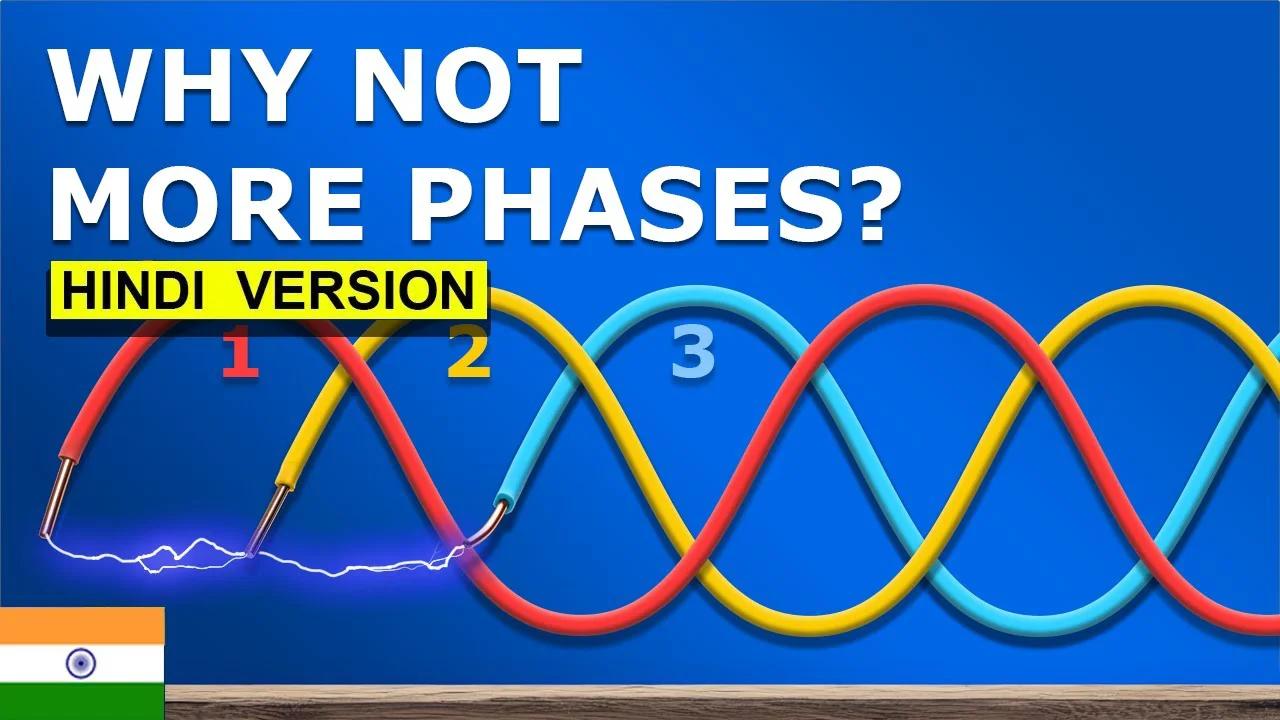 WHY NOT MORE PHASES?

HINDI VERSION

1

2

3